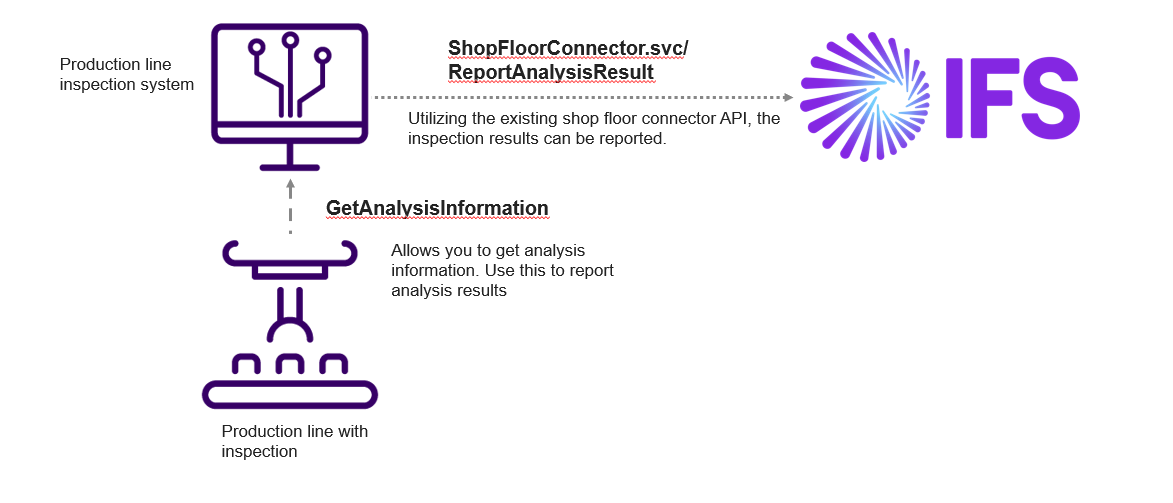 Production line inspection system

ShopFloorConnector.svc/
ReportAnalysisResult

Utilizing the existing shop floor connector API, the inspection results can be reported.

IFS

GetAnalysisInformation

Allows you to get analysis information. Use this to report analysis results

Production line with inspection